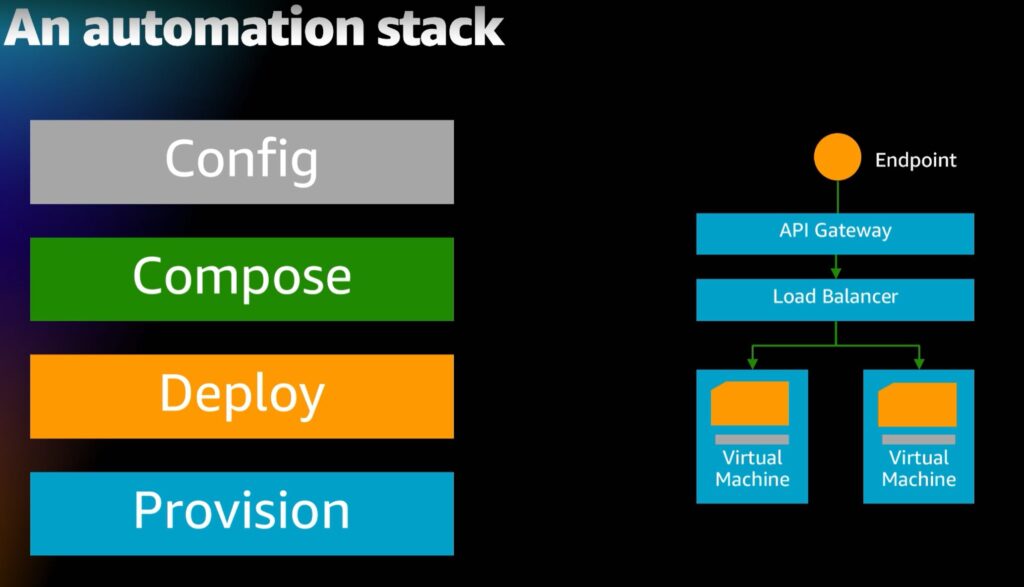 An automation stack

Config

Compose

Deploy

Provision

Endpoint

API Gateway

Load Balancer

Virtual Machine

Virtual Machine